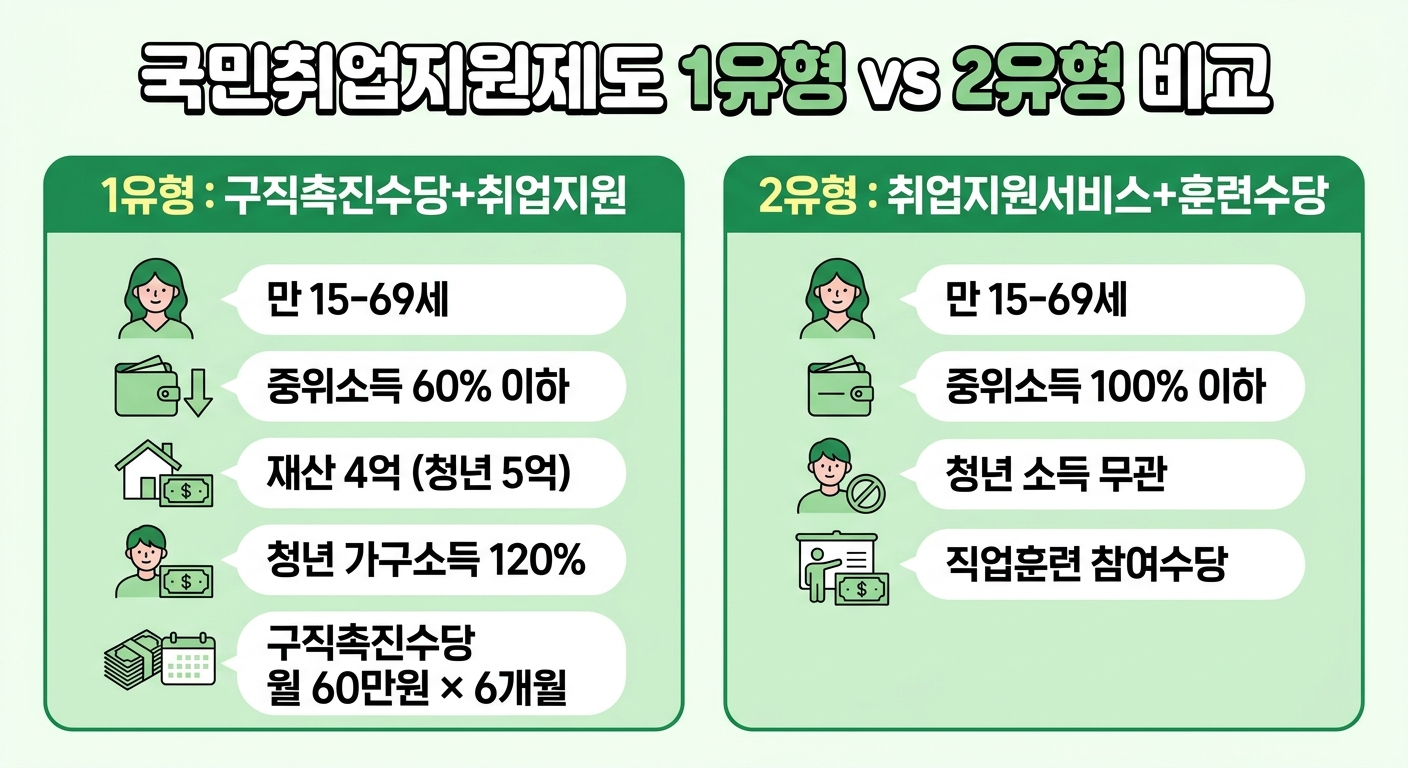 국민취업지원제도 1유형 vs 2유형 비교

1유형 : 구직촉진수당+취업지원

만 15-69세

중위소득 60% 이하

재산 4억 (청년 5억)

청년 가구소득 120%

구직촉진수당
월 60만원 × 6개월

2유형 : 취업지원서비스+훈련수당

만 15-69세

중위소득 100% 이하

청년 소득 무관

직업훈련 참여수당